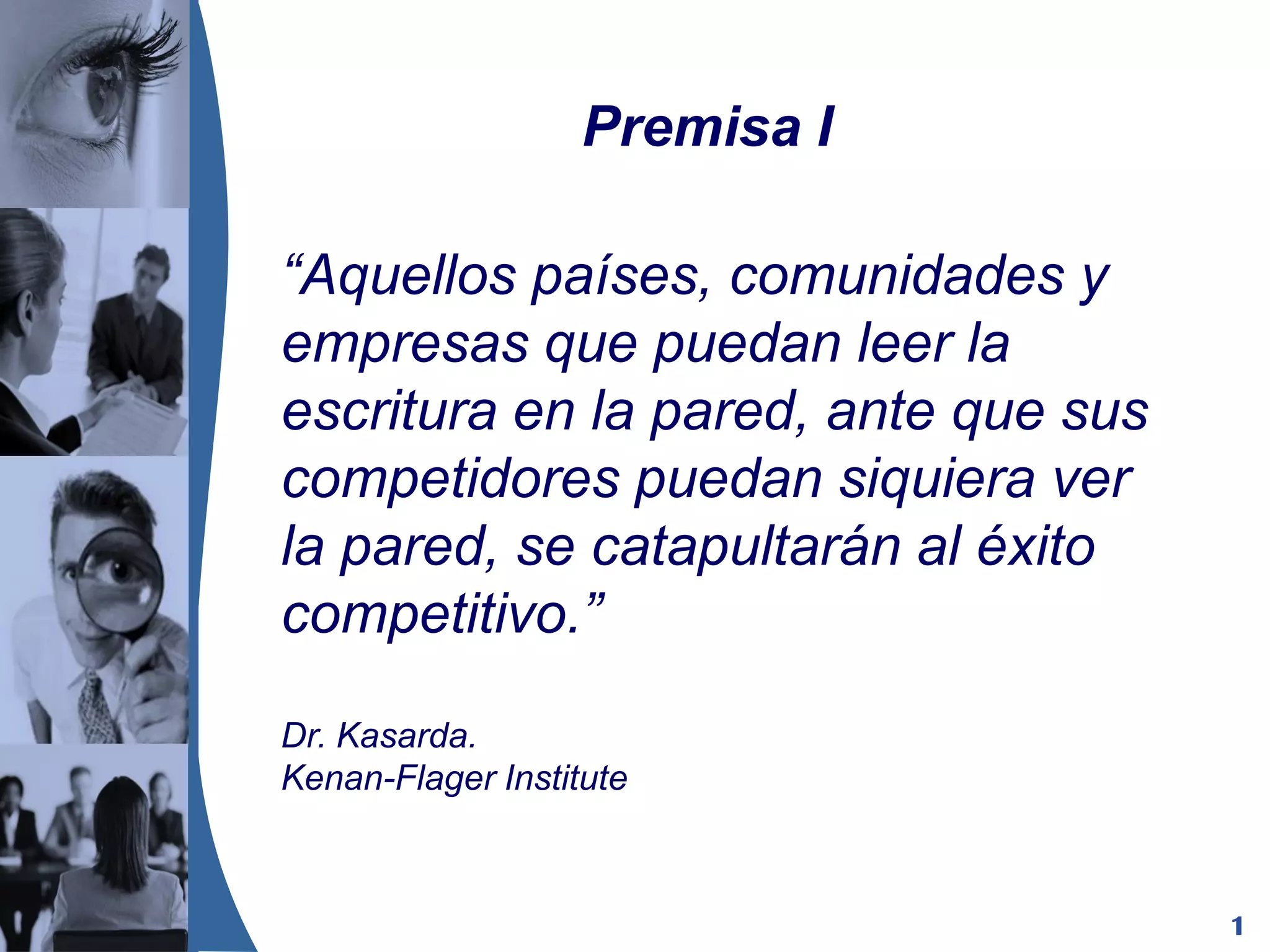 Premisa I

“Aquellos países, comunidades y empresas que puedan leer la escritura en la pared, ante que sus competidores puedan siquiera ver la pared, se catapultarán al éxito competitivo.”

Dr. Kasarda.
Kenan-Flager Institute

1